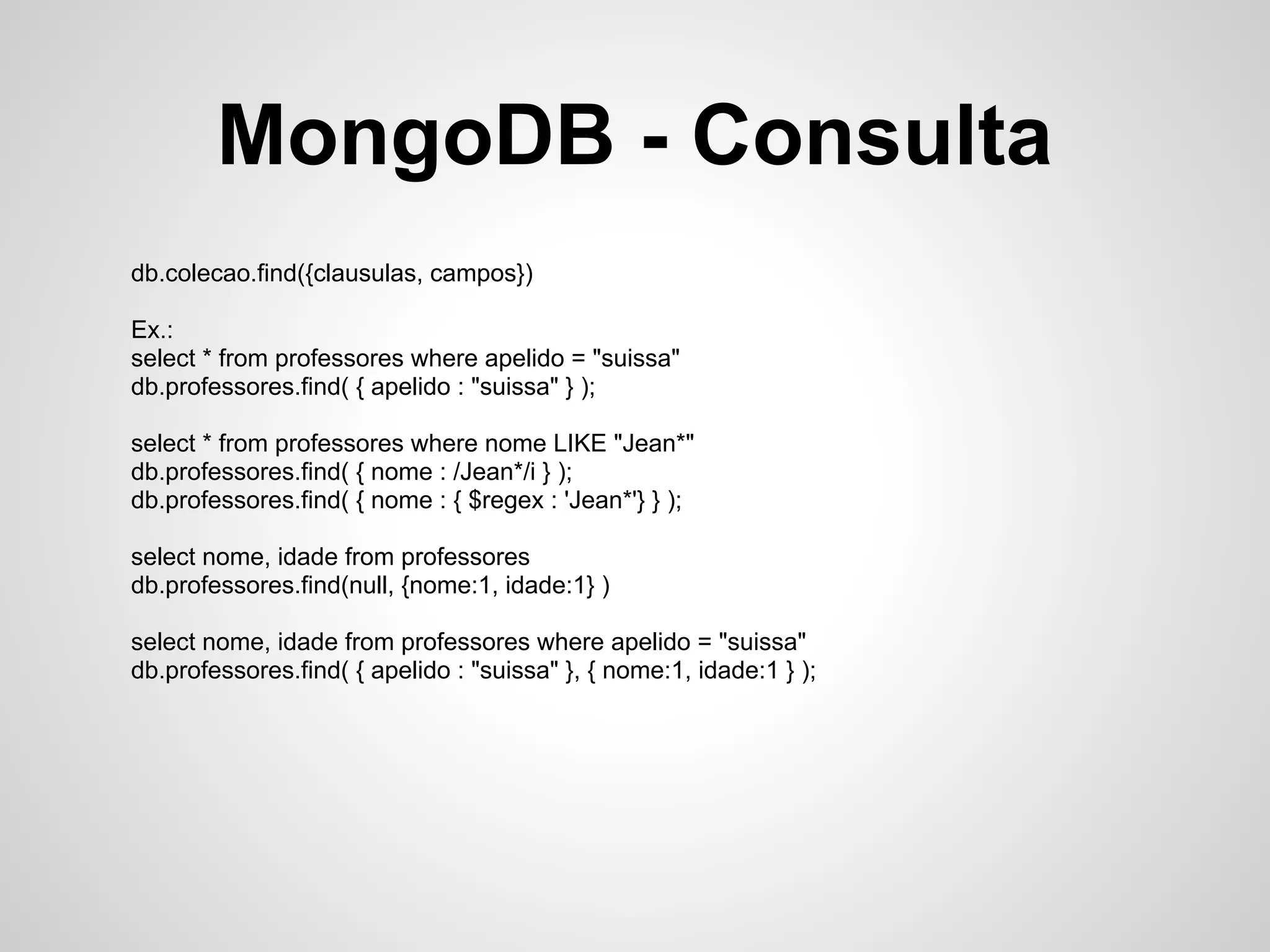 MongoDB - Consulta

db.colecao.find({clausulas, campos})

Ex.:
select * from professores where apelido = "suissa"
db.professores.find( { apelido : "suissa" } );

select * from professores where nome LIKE "Jean*"
db.professores.find( { nome : /Jean*/i } );
db.professores.find( { nome : { $regex : 'Jean*'} } );

select nome, idade from professores
db.professores.find(null, {nome:1, idade:1} )

select nome, idade from professores where apelido = "suissa"
db.professores.find( { apelido : "suissa" }, { nome:1, idade:1 } );